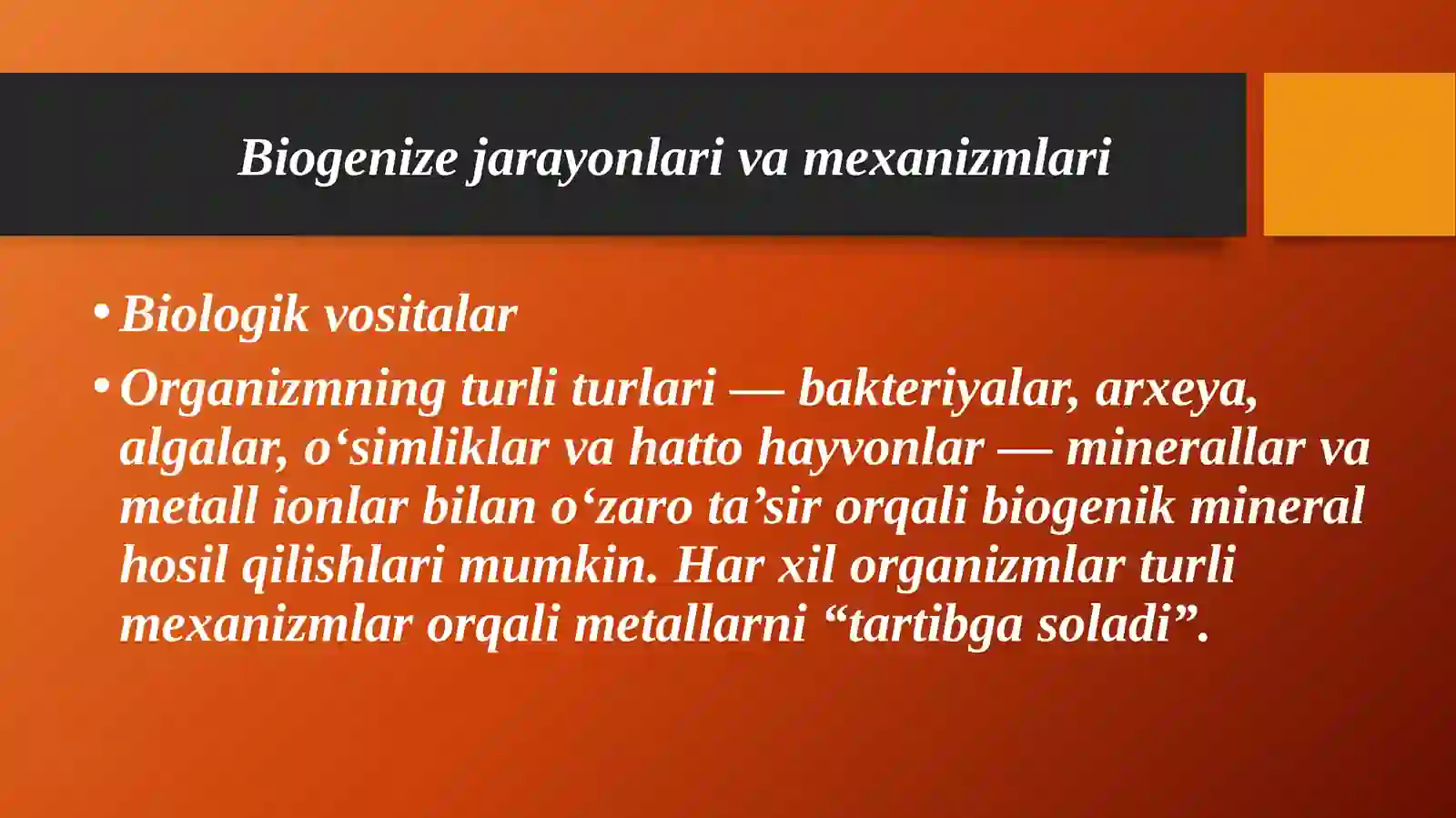 Biogenize jarayonlari va mexanizmlari

• Biologik vositalar

• Organizmning turli turlari — bakteriyalar, arxeya, algalar, o‘simliklar va hatto hayvonlar — minerallar va metall ionlar bilan o‘zaro ta’sir orqali biogenik mineral hosil qilishlari mumkin. Har xil organizmlar turli mexanizmlar orqali metallarni “tartibga soladi”.